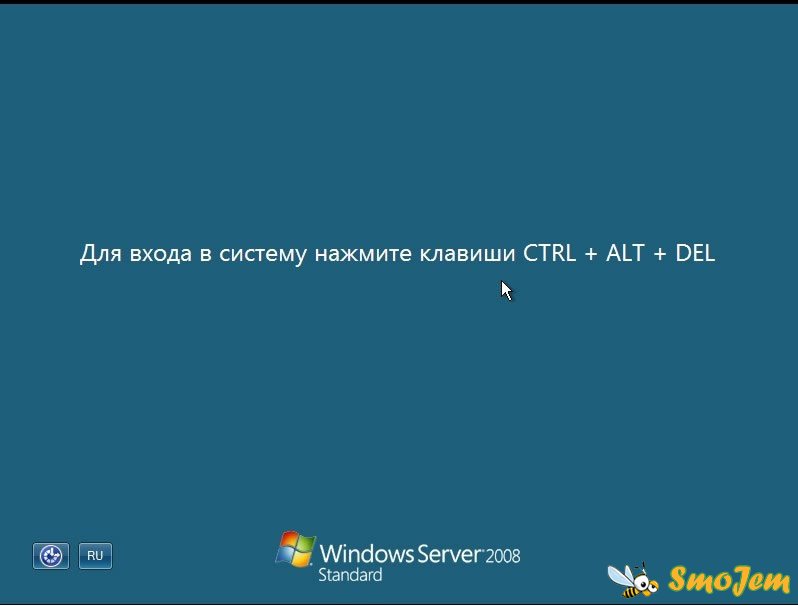 Для входа в систему нажмите клавиши CTRL + ALT + DEL

RU

Windows Server 2008
Standard

SmoJem